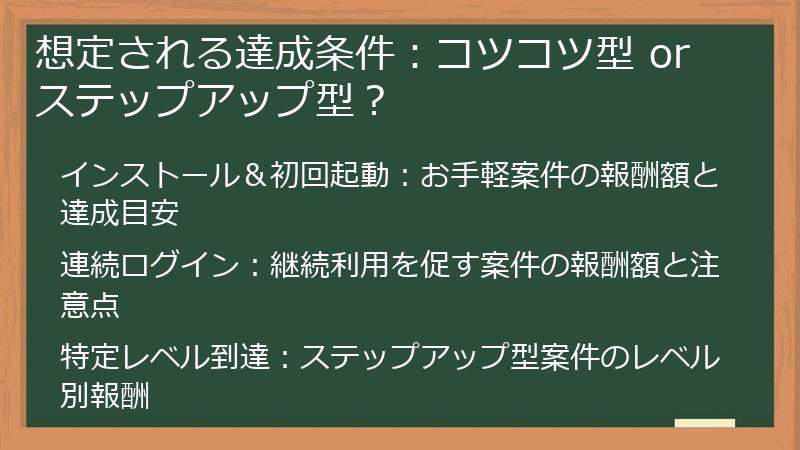 想定される達成条件：コツコツ型 or ステップアップ型？

インストール＆初回起動：お手軽案件の報酬額と達成目安

連続ログイン：継続利用を促す案件の報酬額と注意点

特定レベル到達：ステップアップ型案件のレベル別報酬